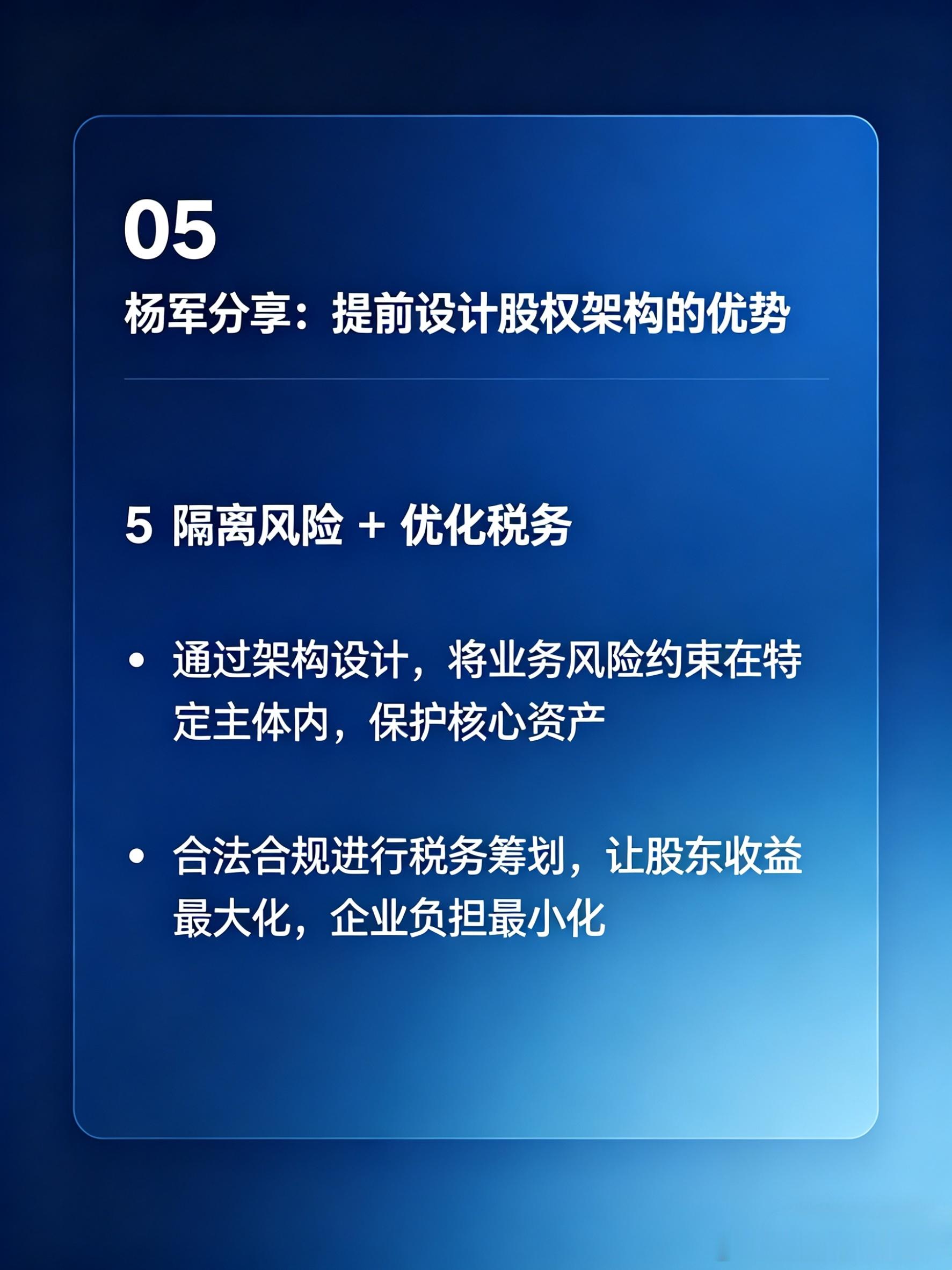 05
杨军分享：提前设计股权架构的优势

5 隔离风险 + 优化税务

• 通过架构设计，将业务风险约束在特定主体内，保护核心资产

• 合法合规进行税务筹划，让股东收益最大化，企业负担最小化